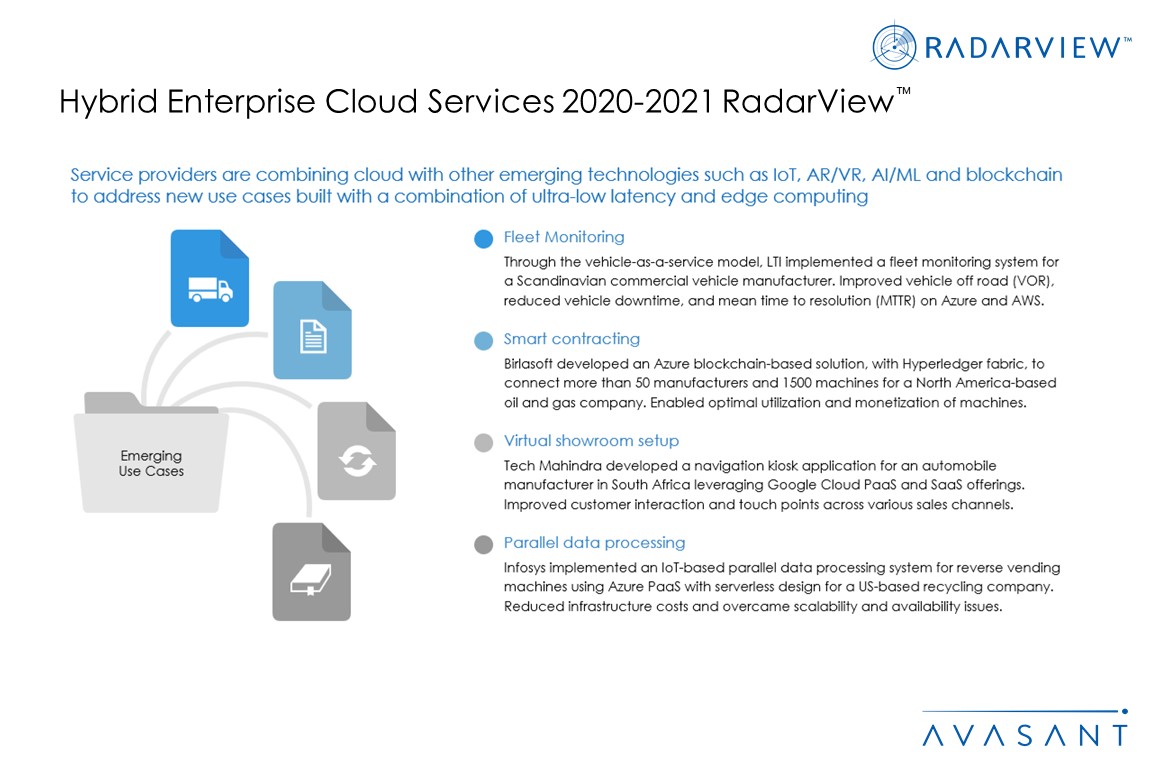 RADARVIEW™

Hybrid Enterprise Cloud Services 2020-2021 RadarView™

Service providers are combining cloud with other emerging technologies such as IoT, AR/VR, AI/ML and blockchain to address new use cases built with a combination of ultra-low latency and edge computing

Emerging Use Cases

Fleet Monitoring
Through the vehicle-as-a-service model, LTI implemented a fleet monitoring system for a Scandinavian commercial vehicle manufacturer. Improved vehicle off road (VOR), reduced vehicle downtime, and mean time to resolution (MTTR) on Azure and AWS.

Smart contracting
Birlasoft developed an Azure blockchain-based solution, with Hyperledger fabric, to connect more than 50 manufacturers and 1500 machines for a North America-based oil and gas company. Enabled optimal utilization and monetization of machines.

Virtual showroom setup
Tech Mahindra developed a navigation kiosk application for an automobile manufacturer in South Africa leveraging Google Cloud PaaS and SaaS offerings. Improved customer interaction and touch points across various sales channels.

Parallel data processing
Infosys implemented an IoT-based parallel data processing system for reverse vending machines using Azure PaaS with serverless design for a US-based recycling company. Reduced infrastructure costs and overcame scalability and availability issues.

AVASANT